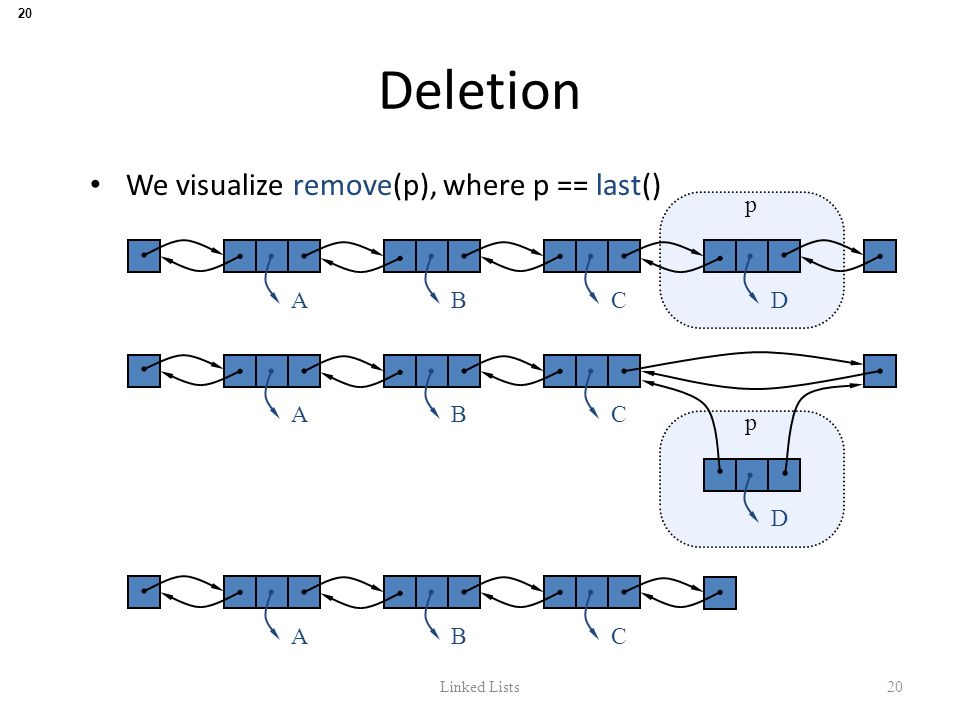 20

Deletion

• We visualize remove(p), where p == last()

p

A B C D

A B C

p

D

A B C

Linked Lists

20